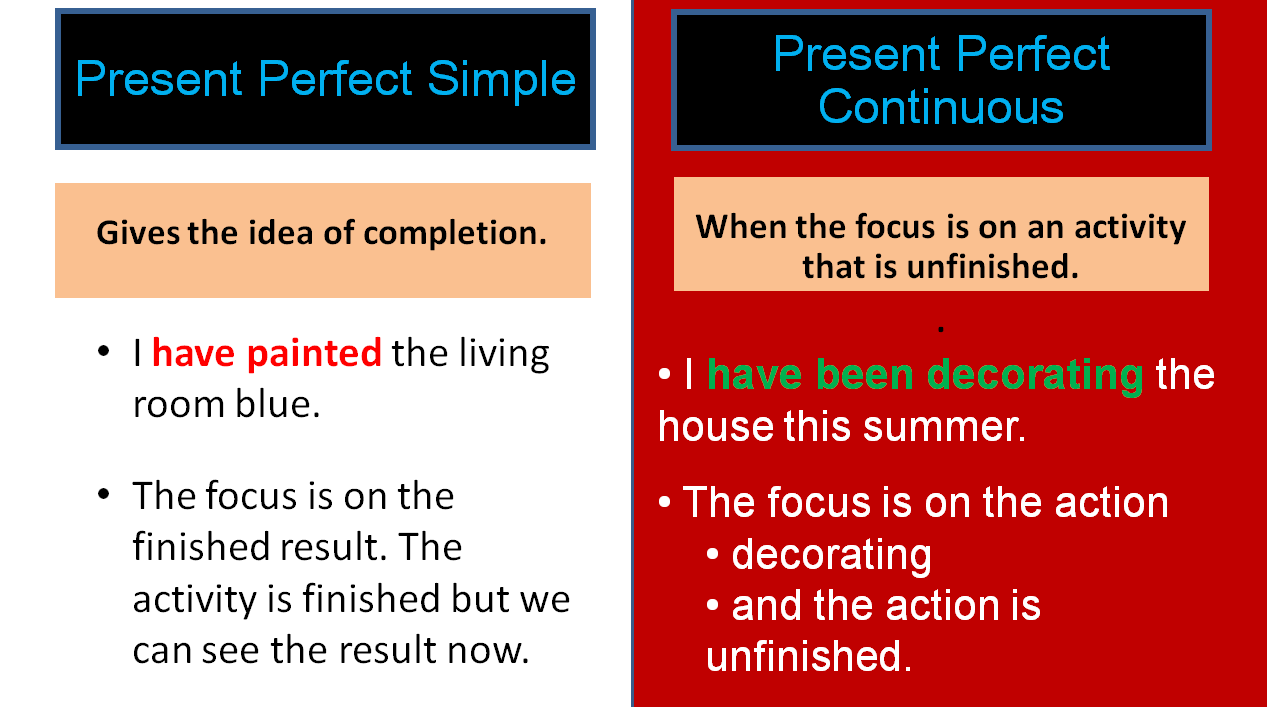 Present Perfect Simple

Gives the idea of completion.

• I have painted the living room blue.

• The focus is on the finished result. The activity is finished but we can see the result now.

Present Perfect Continuous

When the focus is on an activity that is unfinished.

.

• I have been decorating the house this summer.

• The focus is on the action
  • decorating
  • and the action is unfinished.